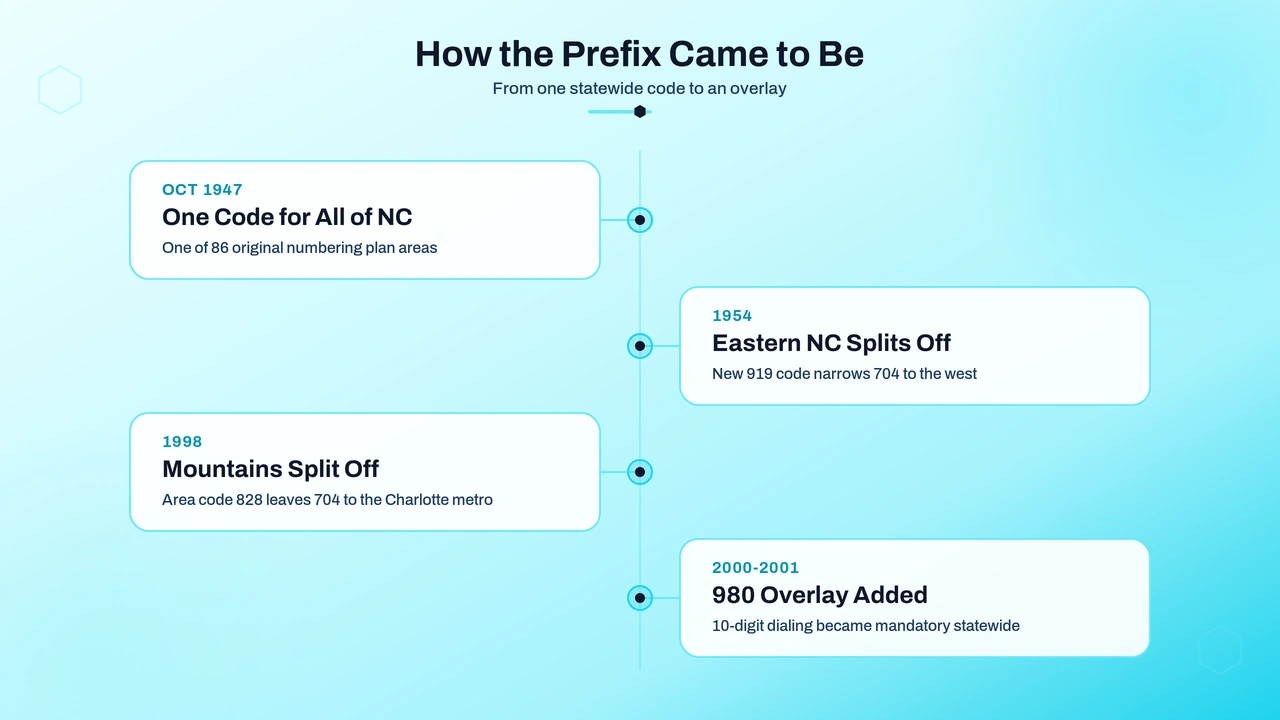 How the Prefix Came to Be

From one statewide code to an overlay

OCT 1947

One Code for All of NC

One of 86 original numbering plan areas

1954

Eastern NC Splits Off

New 919 code narrows 704 to the west

1998

Mountains Split Off

Area code 828 leaves 704 to the Charlotte metro

2000-2001

980 Overlay Added

10-digit dialing became mandatory statewide